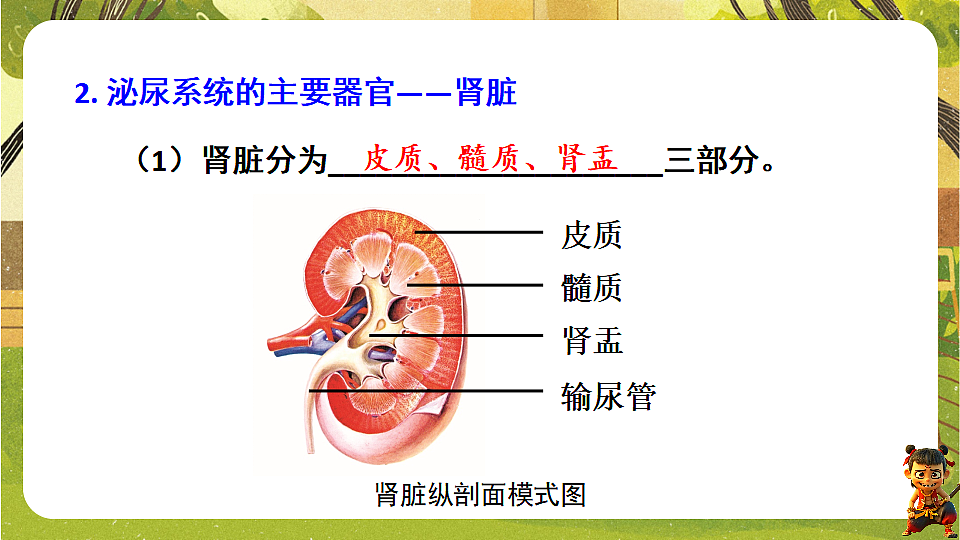 2. 泌尿系统的主要器官——肾脏

（1）肾脏分为 皮质、髓质、肾盂 三部分。

皮质

髓质

肾盂

输尿管

肾脏纵剖面模式图